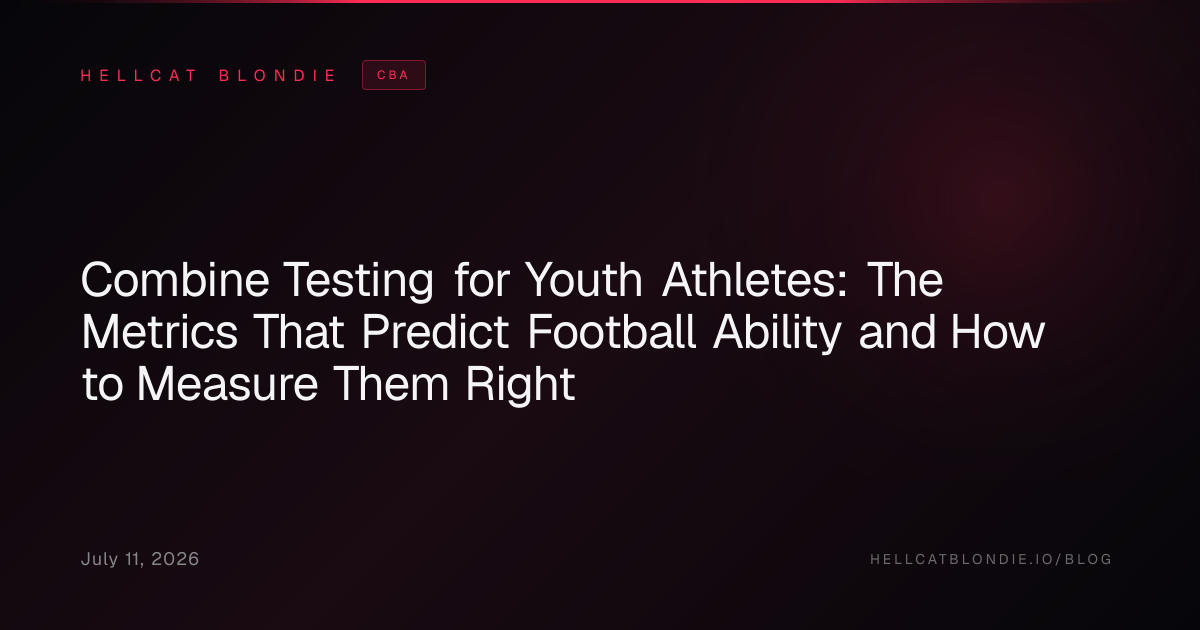 HELLCAT BLONDIE CBA

Combine Testing for Youth Athletes: The Metrics That Predict Football Ability and How to Measure Them Right

July 11, 2026

HELLCATBLONDIE.IO/BLOG